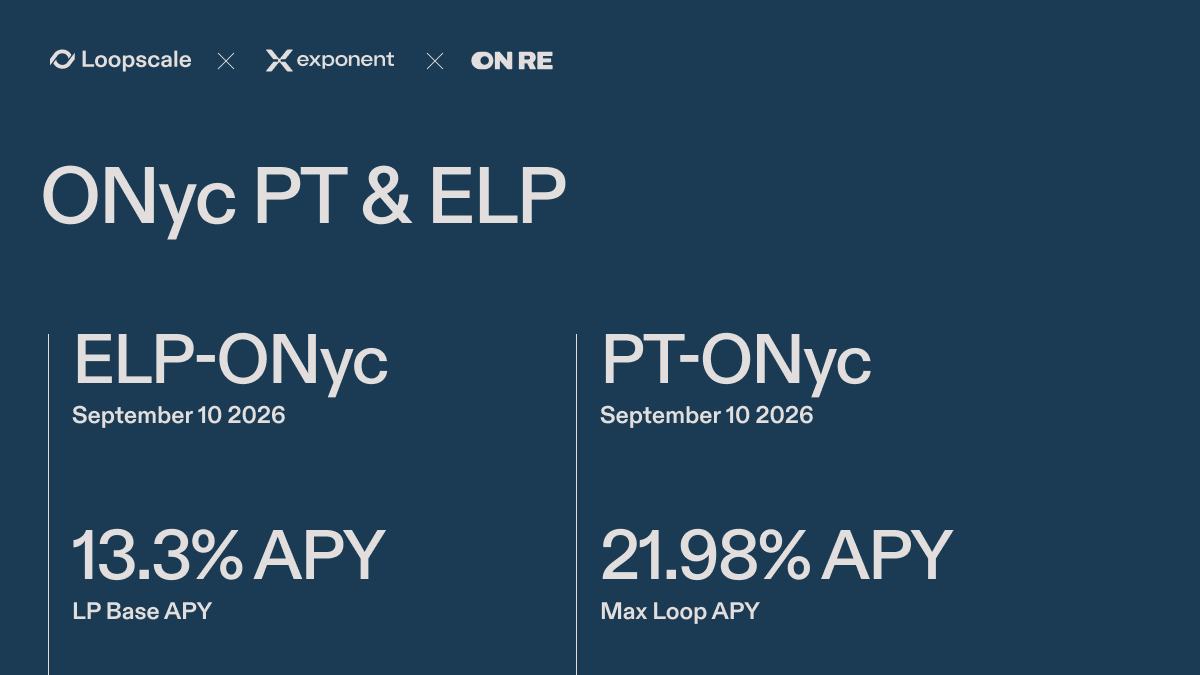 Loopscale × exponent × ON RE

ONyc PT & ELP

ELP-ONyc
September 10 2026

13.3% APY
LP Base APY

PT-ONyc
September 10 2026

21.98% APY
Max Loop APY